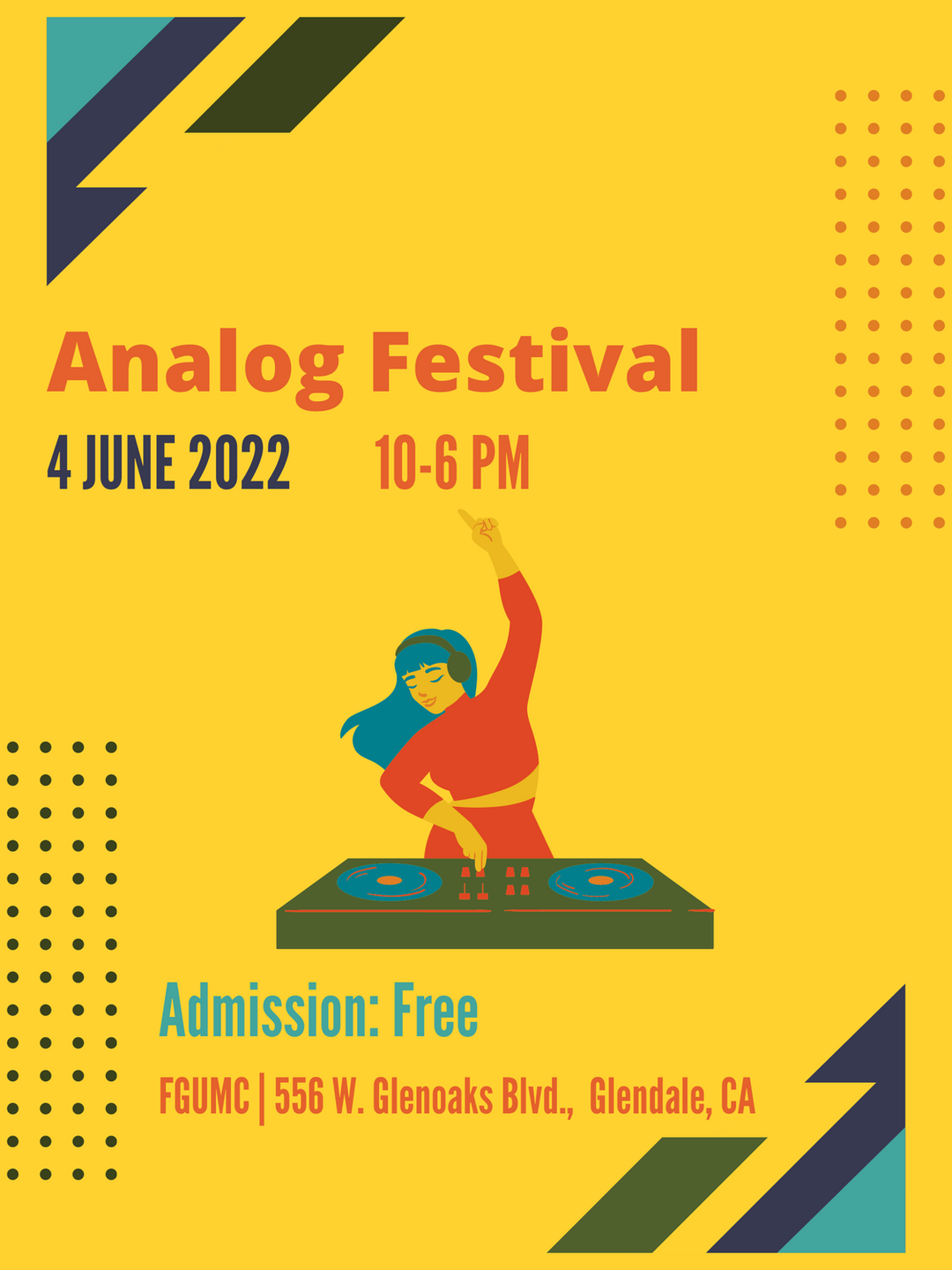 Analog Festival

4 JUNE 2022 10-6 PM

Admission: Free

FGUMC | 556 W. Glenoaks Blvd., Glendale, CA